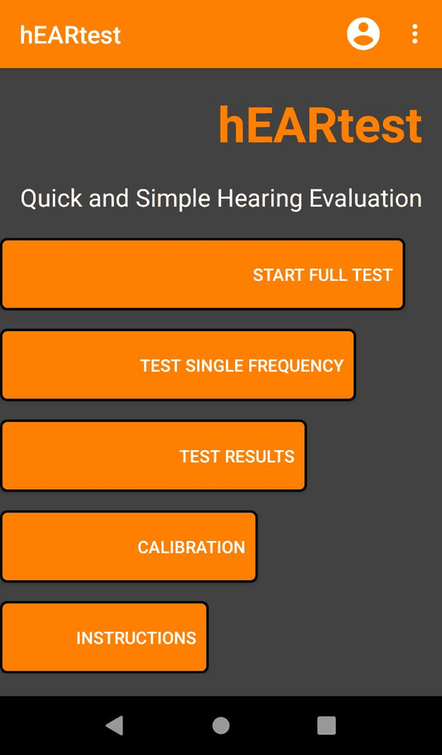 hEARtest

hEARtest

Quick and Simple Hearing Evaluation

START FULL TEST

TEST SINGLE FREQUENCY

TEST RESULTS

CALIBRATION

INSTRUCTIONS